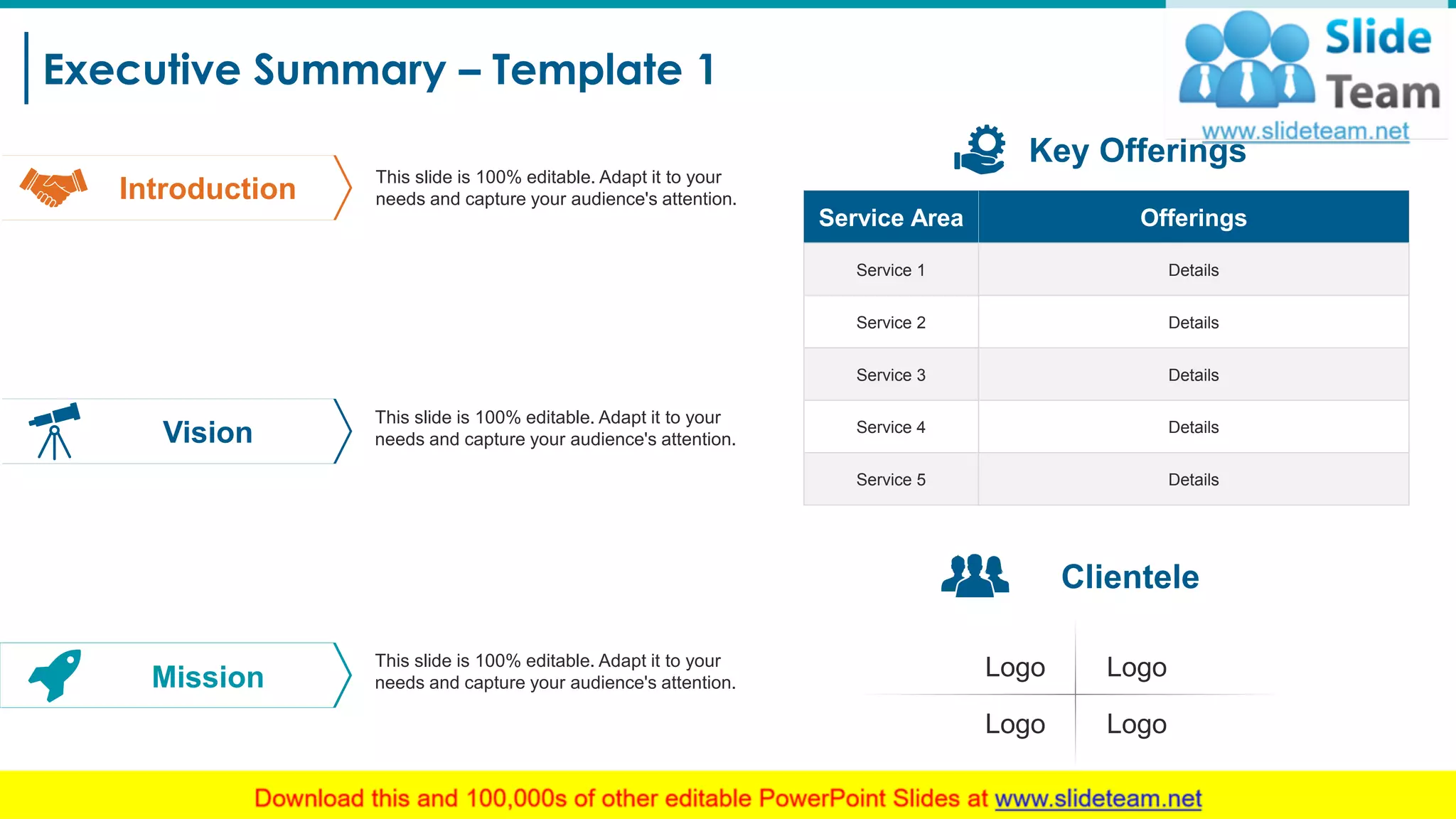 Executive Summary – Template 1

Slide Team
www.slideteam.net

Introduction

This slide is 100% editable. Adapt it to your needs and capture your audience's attention.

Vision

This slide is 100% editable. Adapt it to your needs and capture your audience's attention.

Mission

This slide is 100% editable. Adapt it to your needs and capture your audience's attention.

Key Offerings

| Service Area | Offerings |
|---|---|
| Service 1 | Details |
| Service 2 | Details |
| Service 3 | Details |
| Service 4 | Details |
| Service 5 | Details |

Clientele

| Logo | Logo |
|---|---|
| Logo | Logo |

Download this and 100,000s of other editable PowerPoint Slides at www.slideteam.net